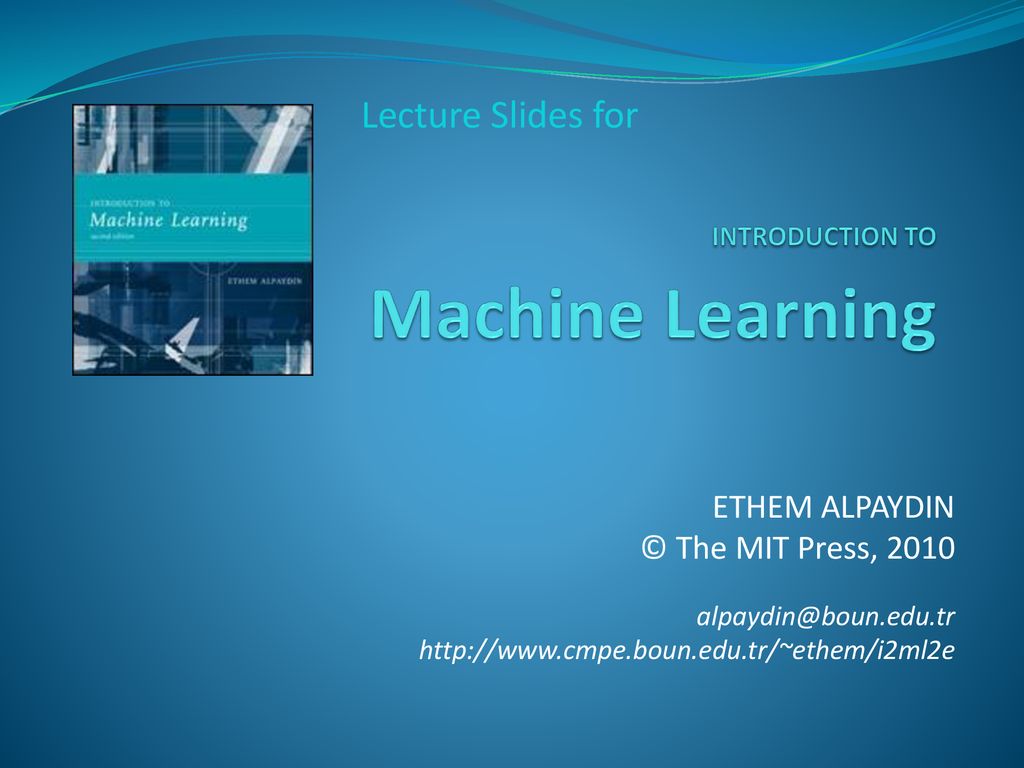 INTRODUCTION TO
Machine Learning
second edition
ETHEM ALPAYDIN

Lecture Slides for

INTRODUCTION TO

Machine Learning

ETHEM ALPAYDIN
© The MIT Press, 2010

alpaydin@boun.edu.tr
http://www.cmpe.boun.edu.tr/~ethem/i2ml2e